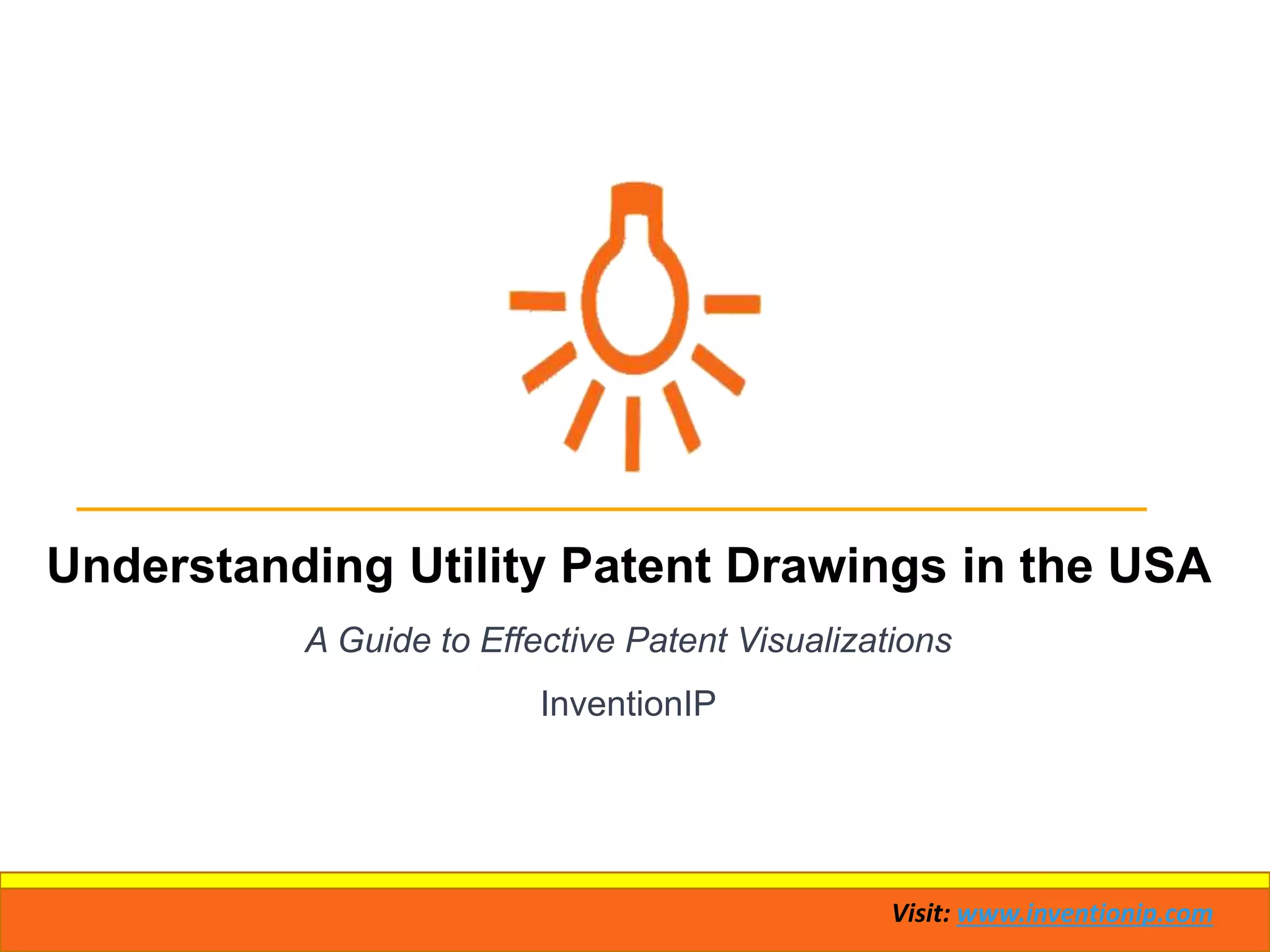 Understanding Utility Patent Drawings in the USA

A Guide to Effective Patent Visualizations

InventionIP

Visit: www.inventionip.com